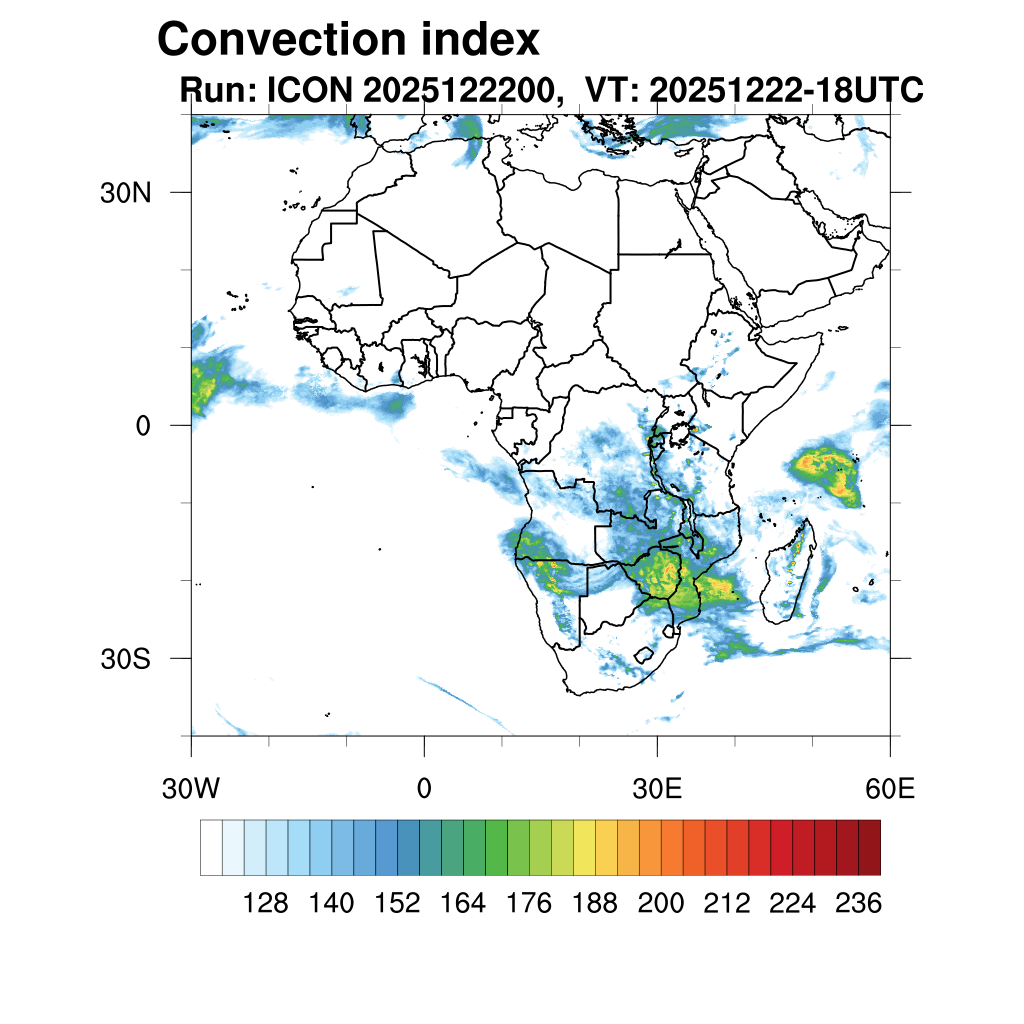 Convection index
Run: ICON 2025122200, VT: 20251222-18UTC

30N
0
30S

30W
0
30E
60E

128 140 152 164 176 188 200 212 224 236